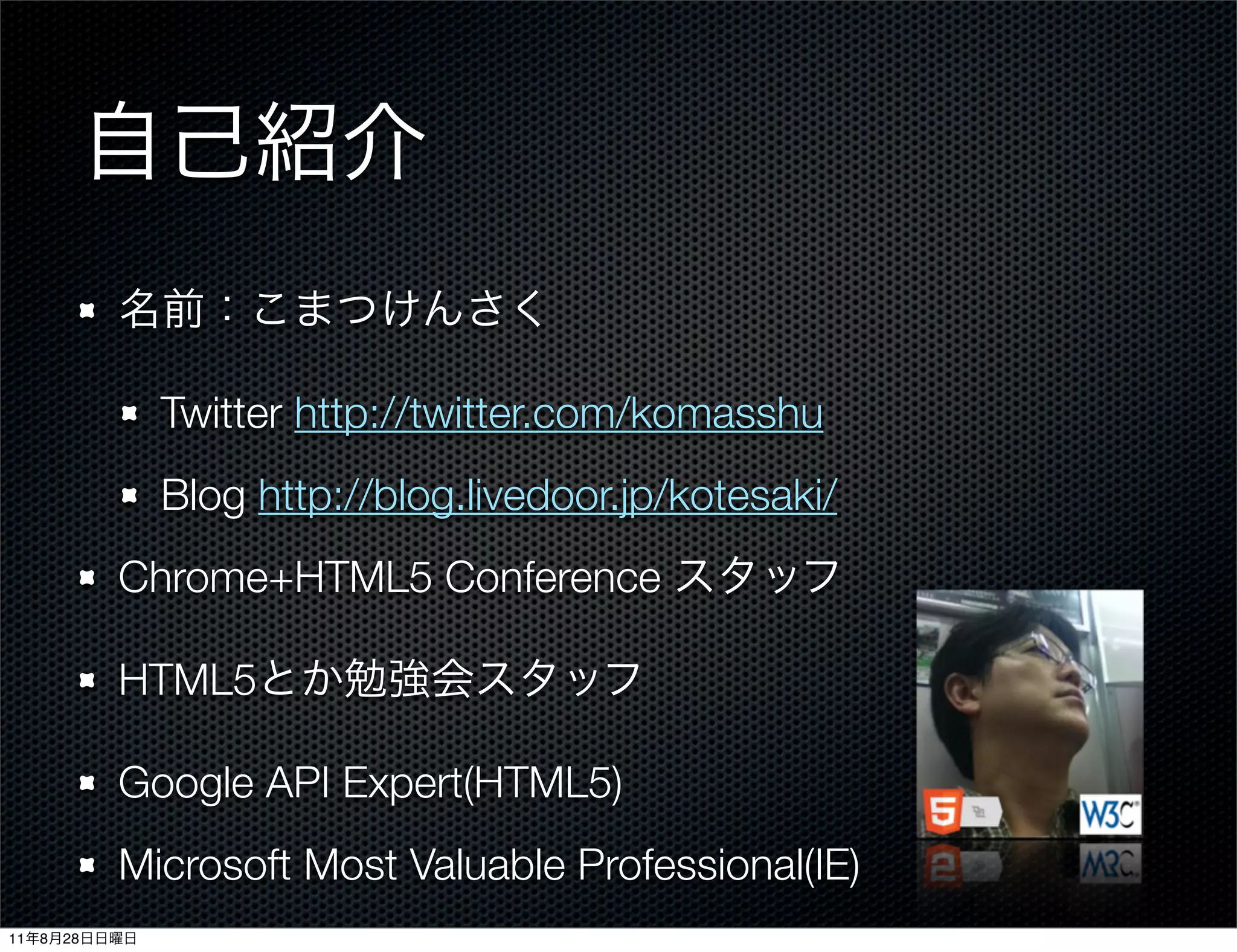 自己紹介

名前：こまつけんさく

Twitter http://twitter.com/komasshu

Blog http://blog.livedoor.jp/kotesaki/

Chrome+HTML5 Conference スタッフ

HTML5とか勉強会スタッフ

Google API Expert(HTML5)

Microsoft Most Valuable Professional(IE)

5

W3C

11年8月28日日曜日